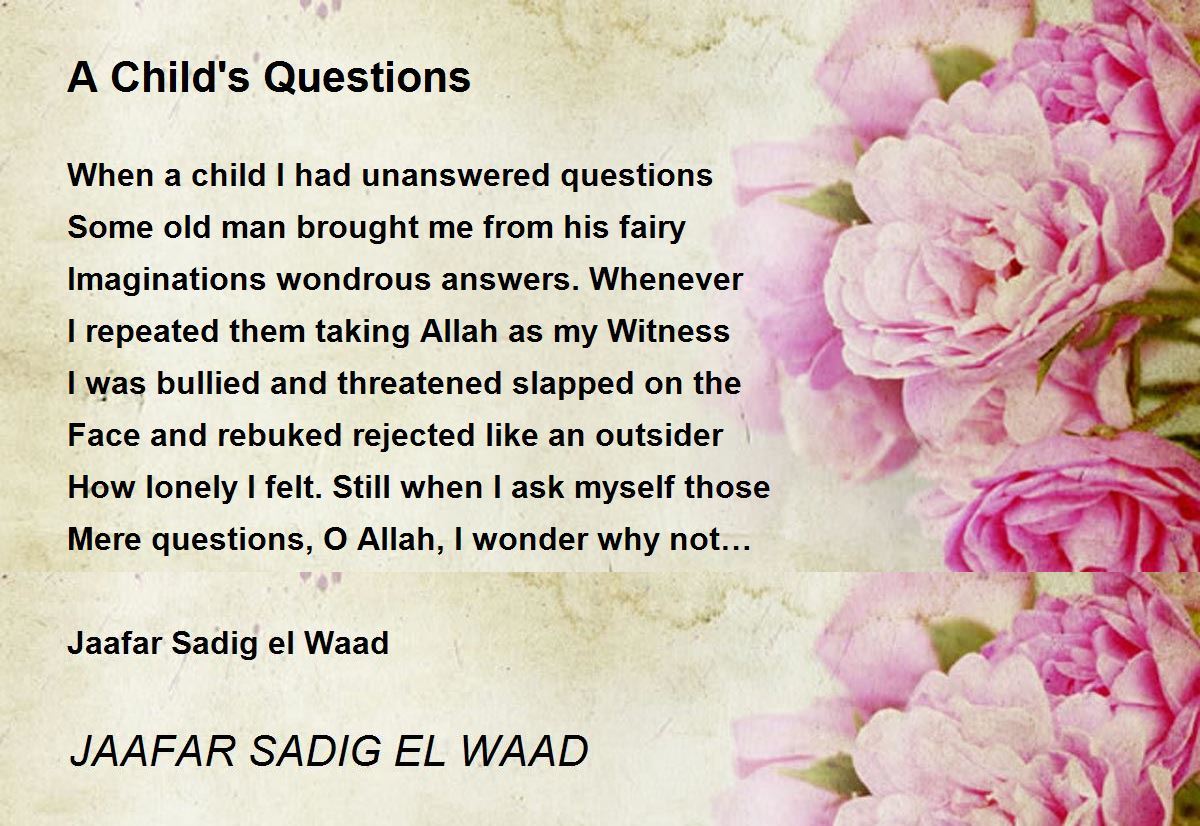 A Child's Questions

When a child I had unanswered questions
Some old man brought me from his fairy
Imaginations wondrous answers. Whenever
I repeated them taking Allah as my Witness
I was bullied and threatened slapped on the
Face and rebuked rejected like an outsider
How lonely I felt. Still when I ask myself those
Mere questions, O Allah, I wonder why not…

Jaafar Sadig el Waad

JAAFAR SADIG EL WAAD